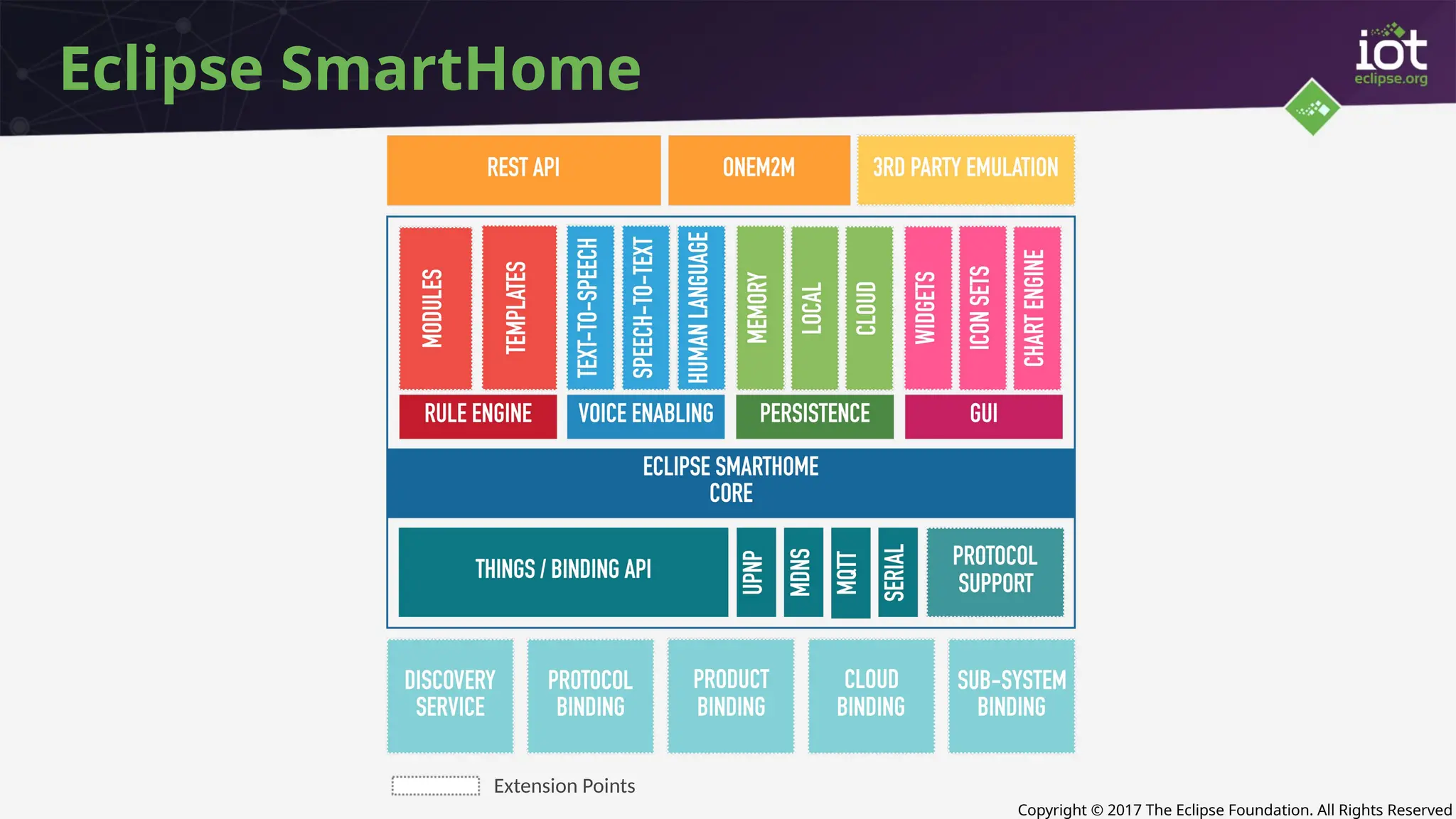 Eclipse SmartHome

iot
eclipse.org

REST API
ONEM2M
3RD PARTY EMULATION

MODULES
TEMPLATES
TEXT-TO-SPEECH
SPEECH-TO-TEXT
HUMAN LANGUAGE
MEMORY
LOCAL
CLOUD
WIDGETS
ICON SETS
CHART ENGINE

RULE ENGINE
VOICE ENABLING
PERSISTENCE
GUI

ECLIPSE SMARTHOME CORE

THINGS / BINDING API
UPNP
MDNS
MQTT
SERIAL
PROTOCOL SUPPORT

DISCOVERY SERVICE
PROTOCOL BINDING
PRODUCT BINDING
CLOUD BINDING
SUB-SYSTEM BINDING

Extension Points

Copyright © 2017 The Eclipse Foundation. All Rights Reserved